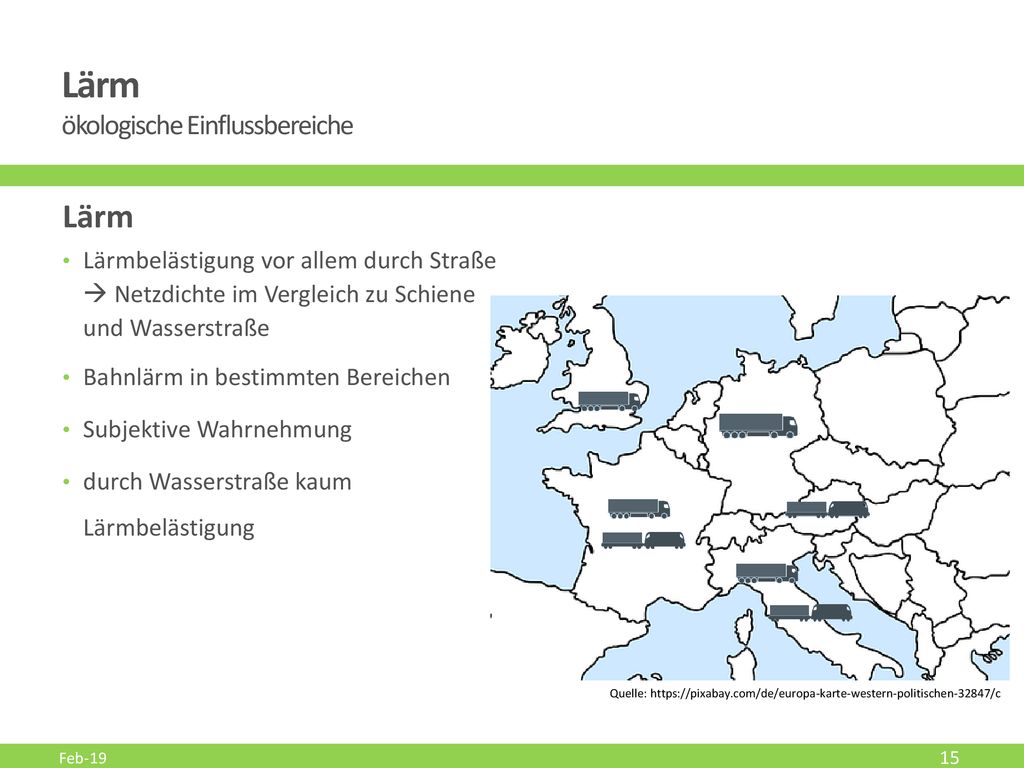 Lärm
ökologische Einflussbereiche

Lärm

• Lärmbelästigung vor allem durch Straße → Netzdichte im Vergleich zu Schiene und Wasserstraße

• Bahnlärm in bestimmten Bereichen

• Subjektive Wahrnehmung

• durch Wasserstraße kaum Lärmbelästigung

Quelle: https://pixabay.com/de/europa-karte-western-politischen-32847/c

Feb-19

15